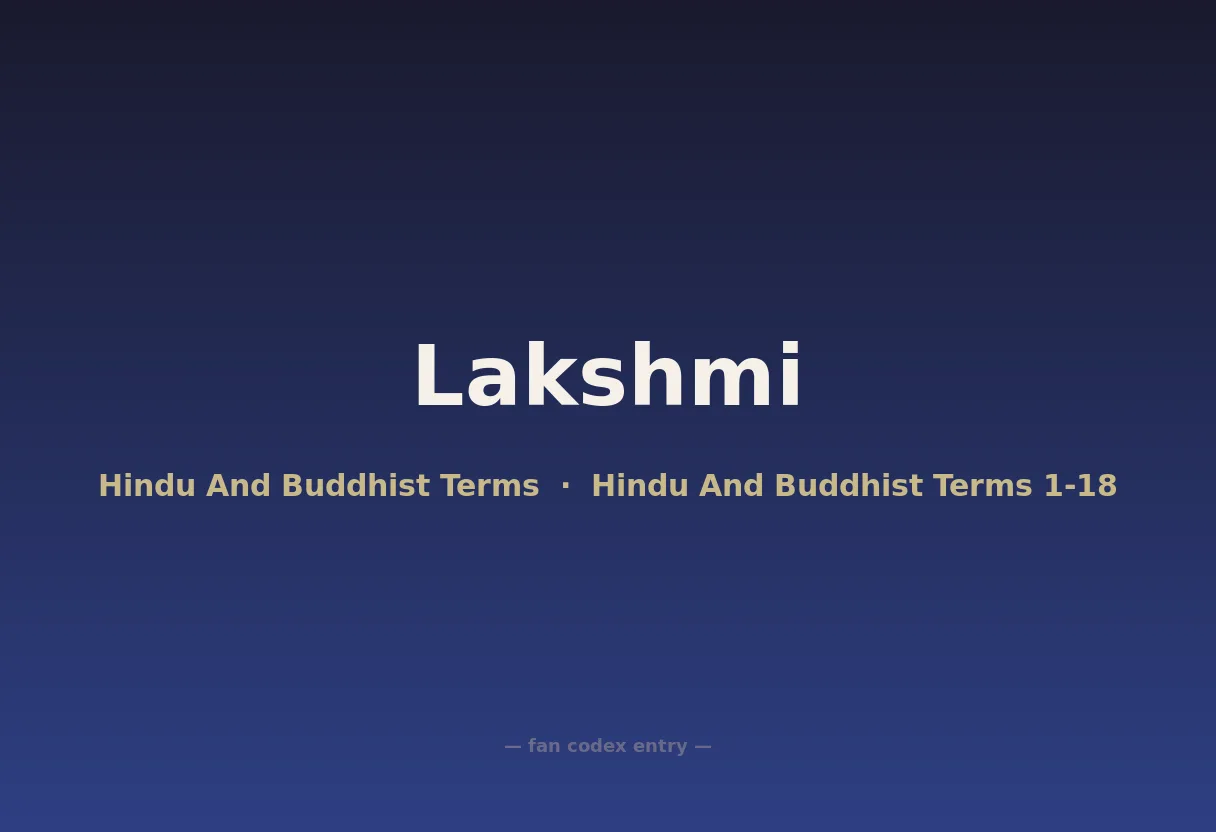 Lakshmi

Hindu And Buddhist Terms · Hindu And Buddhist Terms 1-18

— fan codex entry —